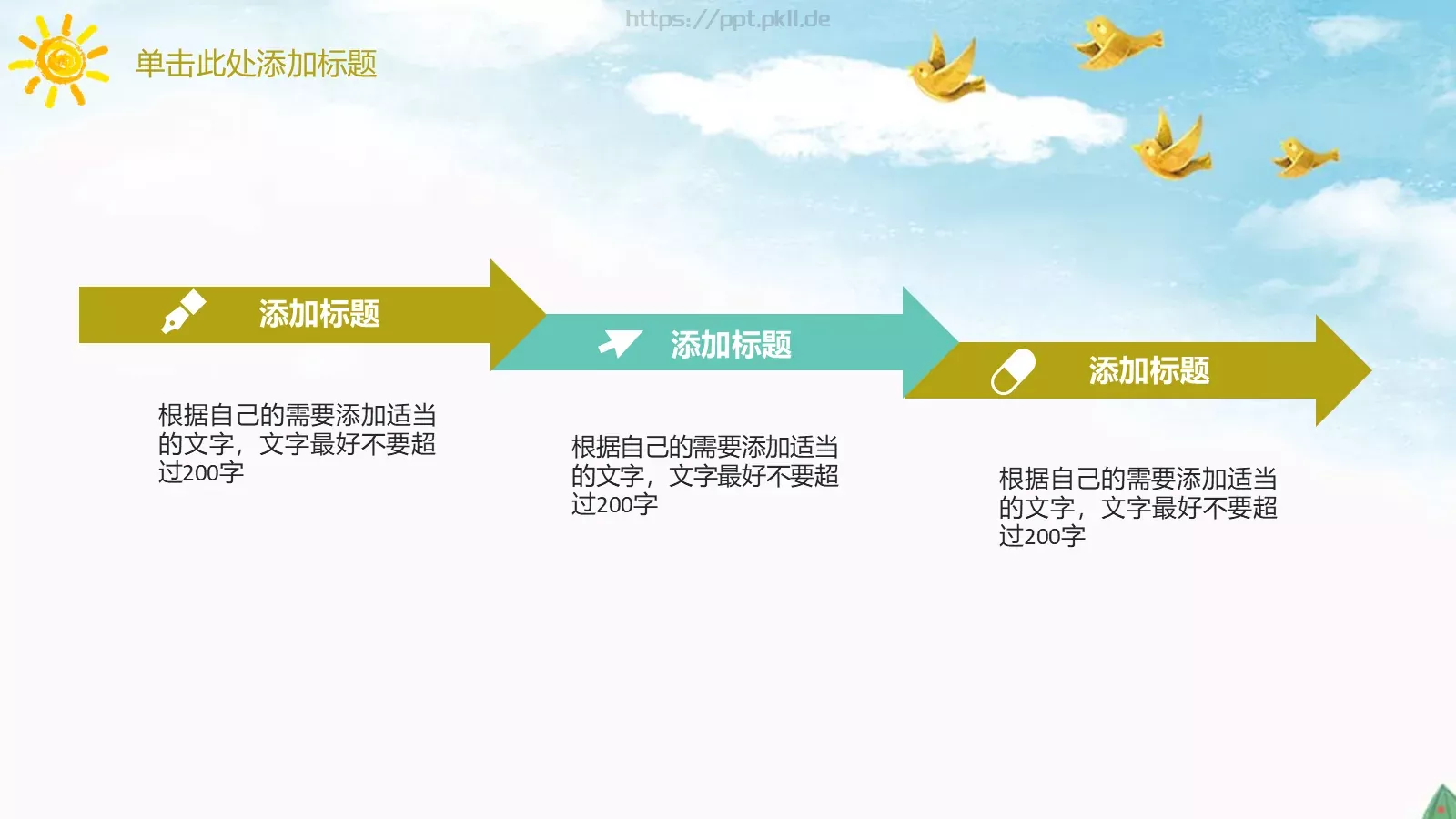 https://ppt.pkll.de

单击此处添加标题

添加标题

添加标题

添加标题

根据自己的需要添加适当的文字，文字最好不要超过200字

根据自己的需要添加适当的文字，文字最好不要超过200字

根据自己的需要添加适当的文字，文字最好不要超过200字